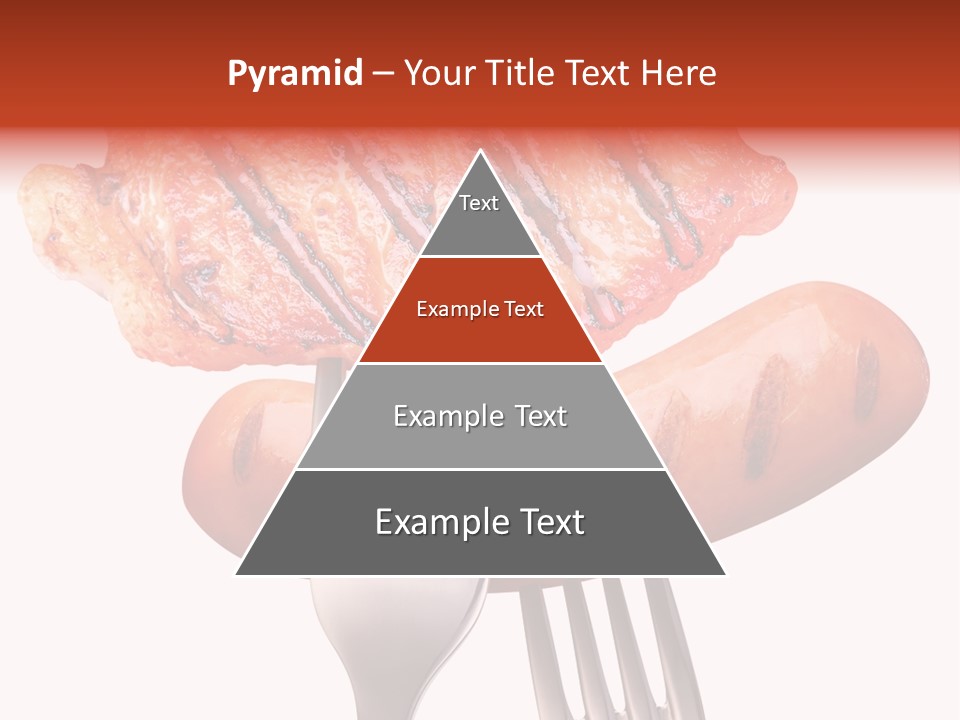 Pyramid – Your Title Text Here

Text

Example Text

Example Text

Example Text